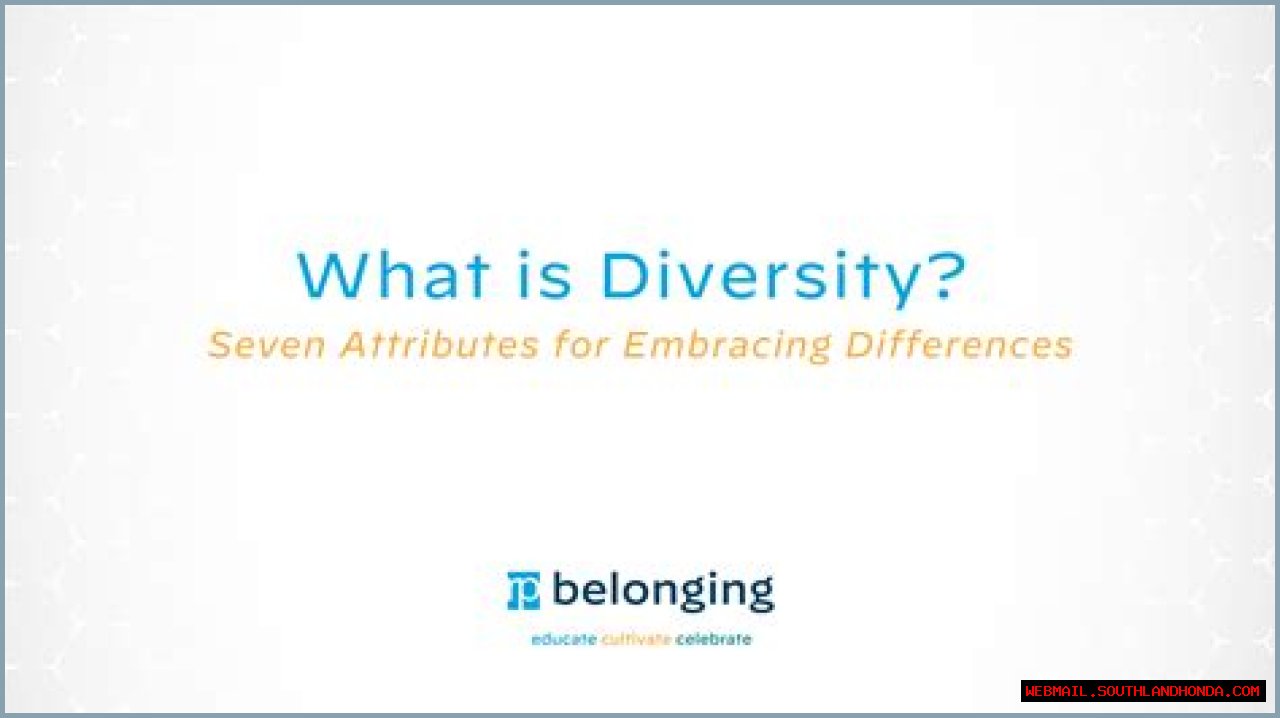 What is Diversity?

Seven Attributes for Embracing Differences

belonging

educate cultivate celebrate

WEBMAIL.SOUTHLANDHONDA.COM